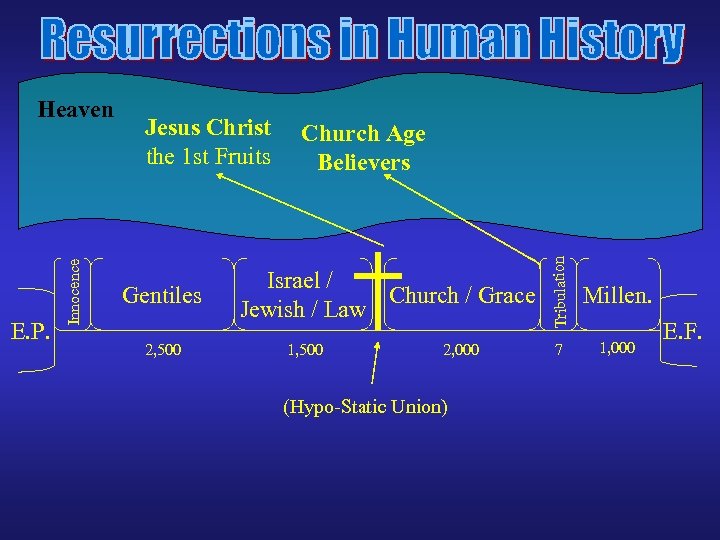 Resurrections in Human History

Heaven

Jesus Christ
the 1st Fruits

Church Age
Believers

E.P.

Innocence

Gentiles

Israel /
Jewish / Law

Church / Grace

Tribulation

Millen.

E.F.

2,500

1,500

2,000

7

1,000

(Hypo-Static Union)